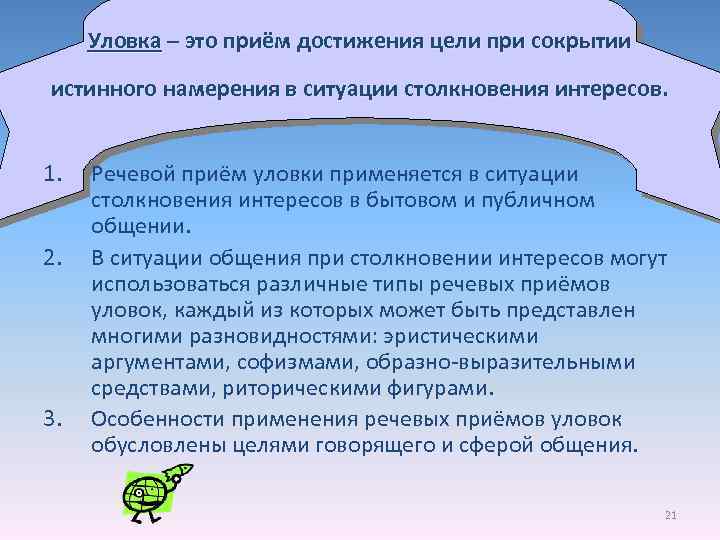 Уловка – это приём достижения цели при сокрытии истинного намерения в ситуации столкновения интересов.

1. Речевой приём уловки применяется в ситуации столкновения интересов в бытовом и публичном общении.
2. В ситуации общения при столкновении интересов могут использоваться различные типы речевых приёмов уловок, каждый из которых может быть представлен многими разновидностями: эристическими аргументами, софизмами, образно-выразительными средствами, риторическими фигурами.
3. Особенности применения речевых приёмов уловок обусловлены целями говорящего и сферой общения.

21